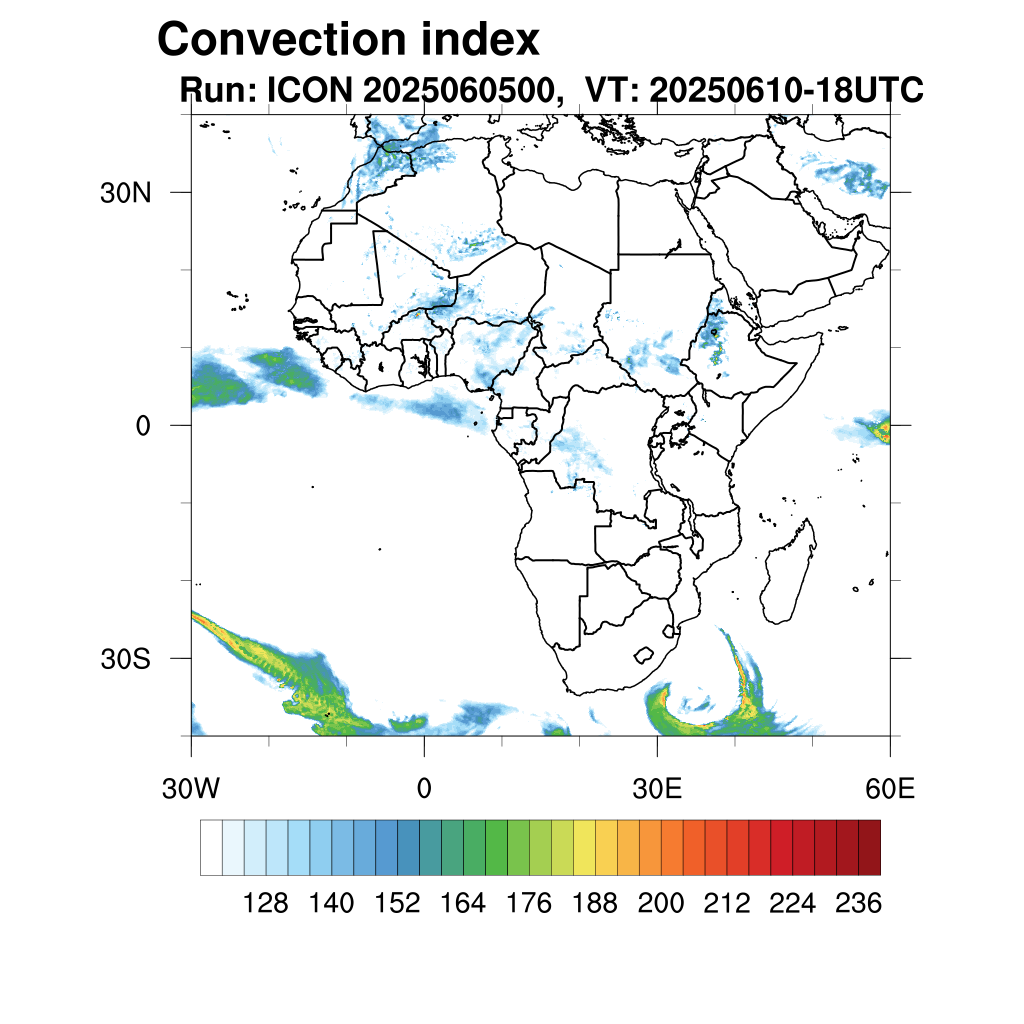 Convection index
Run: ICON 2025060500, VT: 20250610-18UTC

30N
0
30S

30W
0
30E
60E

128 140 152 164 176 188 200 212 224 236